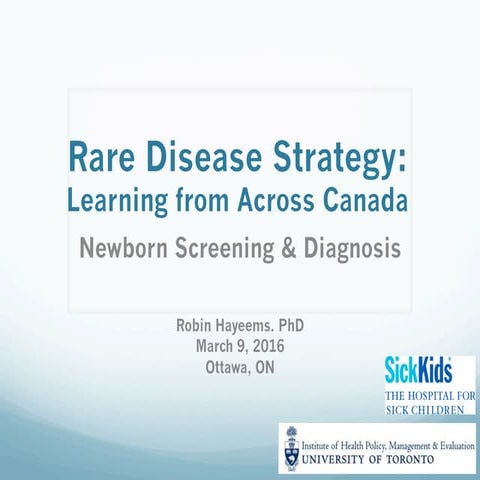 Rare Disease Strategy:
Learning from Across Canada

Newborn Screening & Diagnosis

Robin Hayeems. PhD
March 9, 2016
Ottawa, ON

SickKids
THE HOSPITAL FOR SICK CHILDREN

Institute of Health Policy, Management & Evaluation
UNIVERSITY OF TORONTO